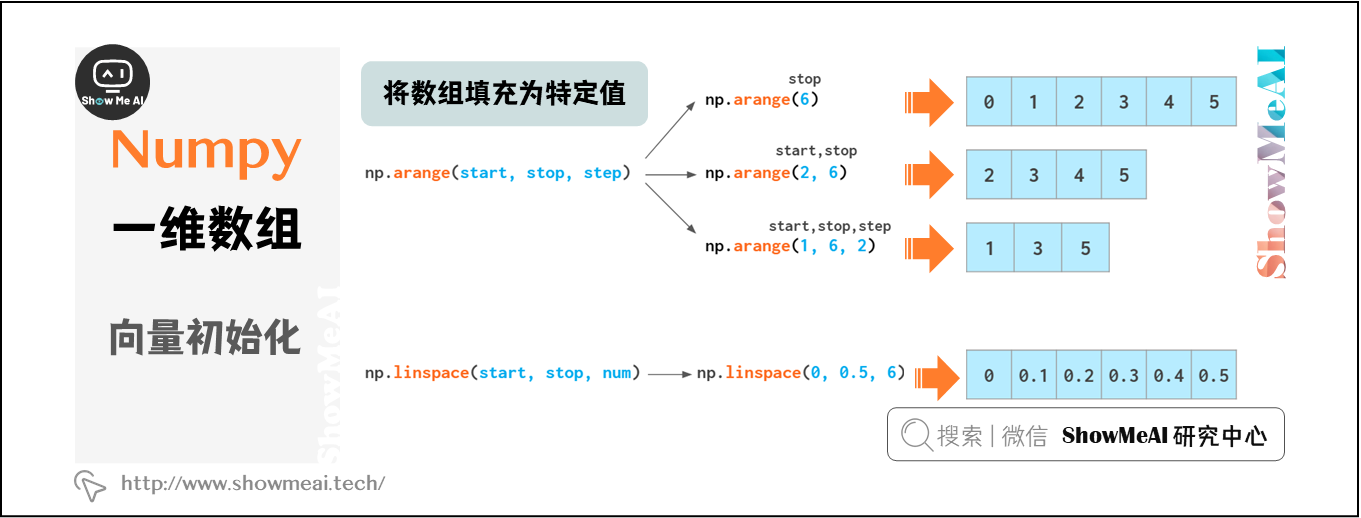 Show Me AI

Numpy

一维数组

向量初始化

ShowMeAI

将数组填充为特定值

np.arange(start, stop, step)

stop
np.arange(6)

| 0 | 1 | 2 | 3 | 4 | 5 |
|---|---|---|---|---|---|

start,stop
np.arange(2, 6)

| 2 | 3 | 4 | 5 |
|---|---|---|---|

start,stop,step
np.arange(1, 6, 2)

| 1 | 3 | 5 |
|---|---|---|

np.linspace(start, stop, num) np.linspace(0, 0.5, 6)

| 0 | 0.1 | 0.2 | 0.3 | 0.4 | 0.5 |
|---|---|---|---|---|---|

ShowMeAI

搜索 | 微信 ShowMeAI 研究中心

http://www.showmeai.tech/